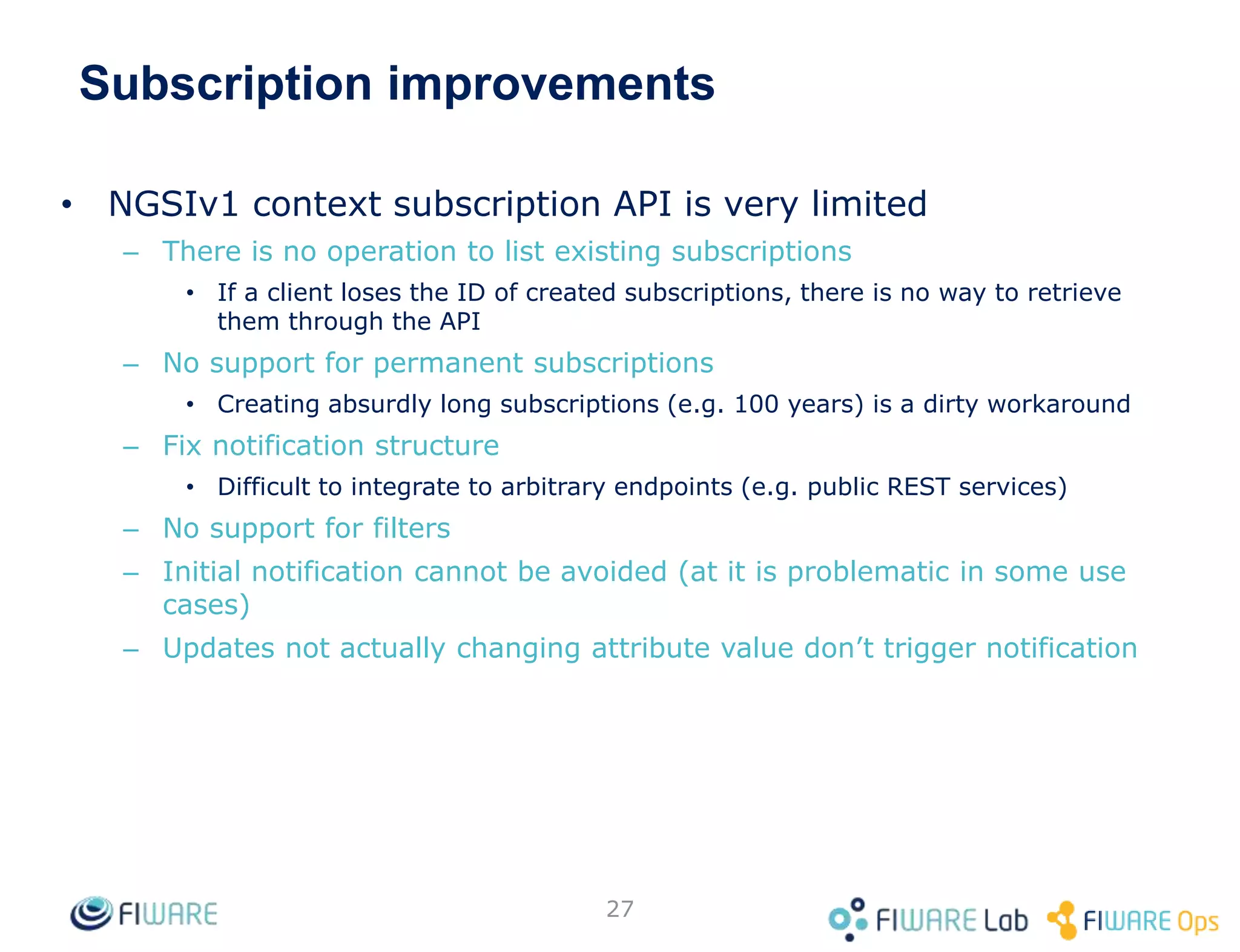 Subscription improvements

• NGSIv1 context subscription API is very limited
– There is no operation to list existing subscriptions
• If a client loses the ID of created subscriptions, there is no way to retrieve them through the API
– No support for permanent subscriptions
• Creating absurdly long subscriptions (e.g. 100 years) is a dirty workaround
– Fix notification structure
• Difficult to integrate to arbitrary endpoints (e.g. public REST services)
– No support for filters
– Initial notification cannot be avoided (at it is problematic in some use cases)
– Updates not actually changing attribute value don't trigger notification

FIWARE

27

FIWARE Lab FIWARE Ops